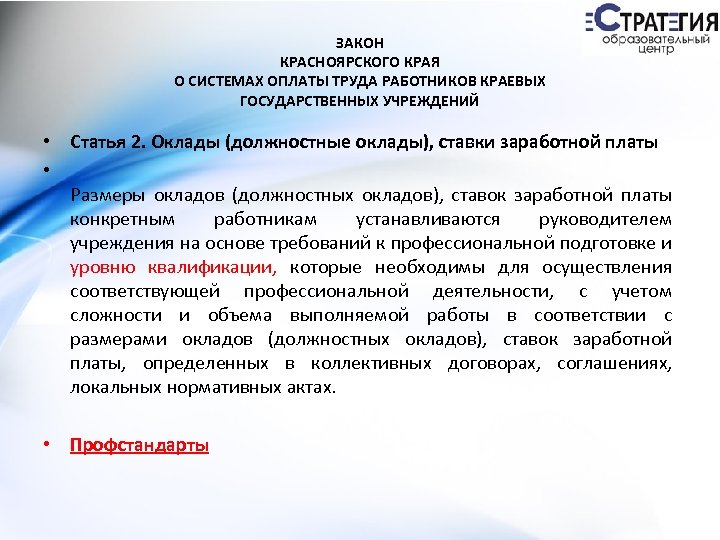 СТРАТЕГИЯ
образовательный центр

ЗАКОН
КРАСНОЯРСКОГО КРАЯ
О СИСТЕМАХ ОПЛАТЫ ТРУДА РАБОТНИКОВ КРАЕВЫХ
ГОСУДАРСТВЕННЫХ УЧРЕЖДЕНИЙ

• Статья 2. Оклады (должностные оклады), ставки заработной платы
•
Размеры окладов (должностных окладов), ставок заработной платы конкретным работникам устанавливаются руководителем учреждения на основе требований к профессиональной подготовке и уровню квалификации, которые необходимы для осуществления соответствующей профессиональной деятельности, с учетом сложности и объема выполняемой работы в соответствии с размерами окладов (должностных окладов), ставок заработной платы, определенных в коллективных договорах, соглашениях, локальных нормативных актах.

• Профстандарты